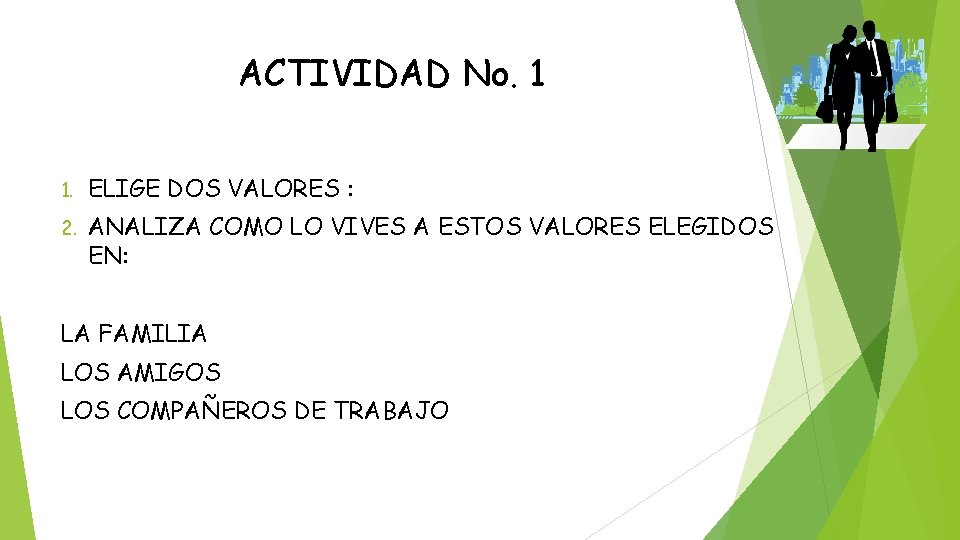 ACTIVIDAD No. 1

1. ELIGE DOS VALORES :
2. ANALIZA COMO LO VIVES A ESTOS VALORES ELEGIDOS EN:

LA FAMILIA
LOS AMIGOS
LOS COMPAÑEROS DE TRABAJO